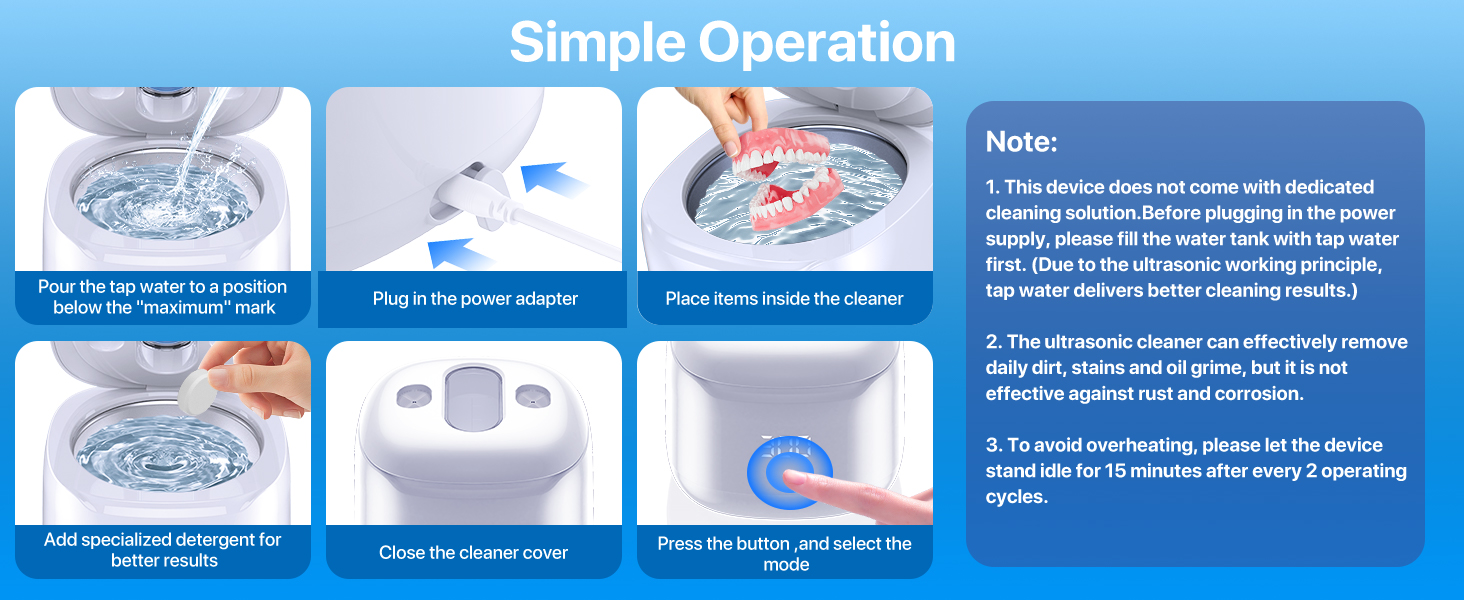 Simple Operation

Pour the tap water to a position below the "maximum" mark

Plug in the power adapter

Place items inside the cleaner

Add specialized detergent for better results

Close the cleaner cover

Press the button ,and select the mode

Note:

1. This device does not come with dedicated cleaning solution.Before plugging in the power supply, please fill the water tank with tap water first. (Due to the ultrasonic working principle, tap water delivers better cleaning results.)

2. The ultrasonic cleaner can effectively remove daily dirt, stains and oil grime, but it is not effective against rust and corrosion.

3. To avoid overheating, please let the device stand idle for 15 minutes after every 2 operating cycles.